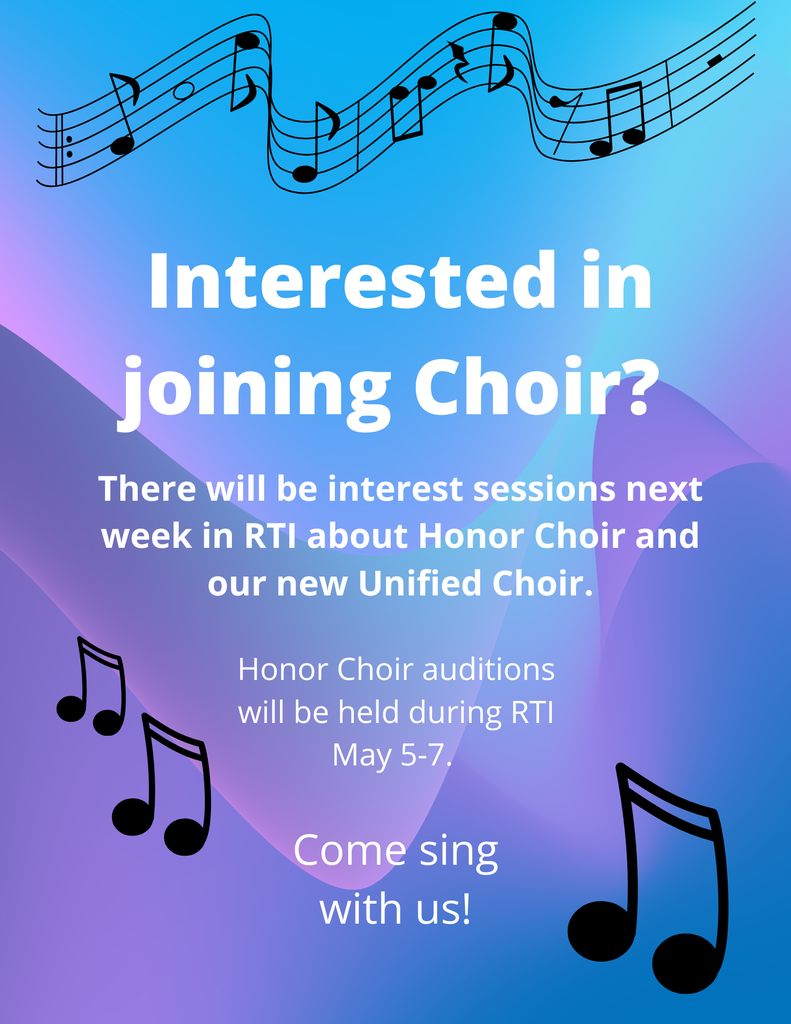 Interested in joining Choir?

There will be interest sessions next week in RTI about Honor Choir and our new Unified Choir.

Honor Choir auditions will be held during RTI May 5-7.

Come sing with us!